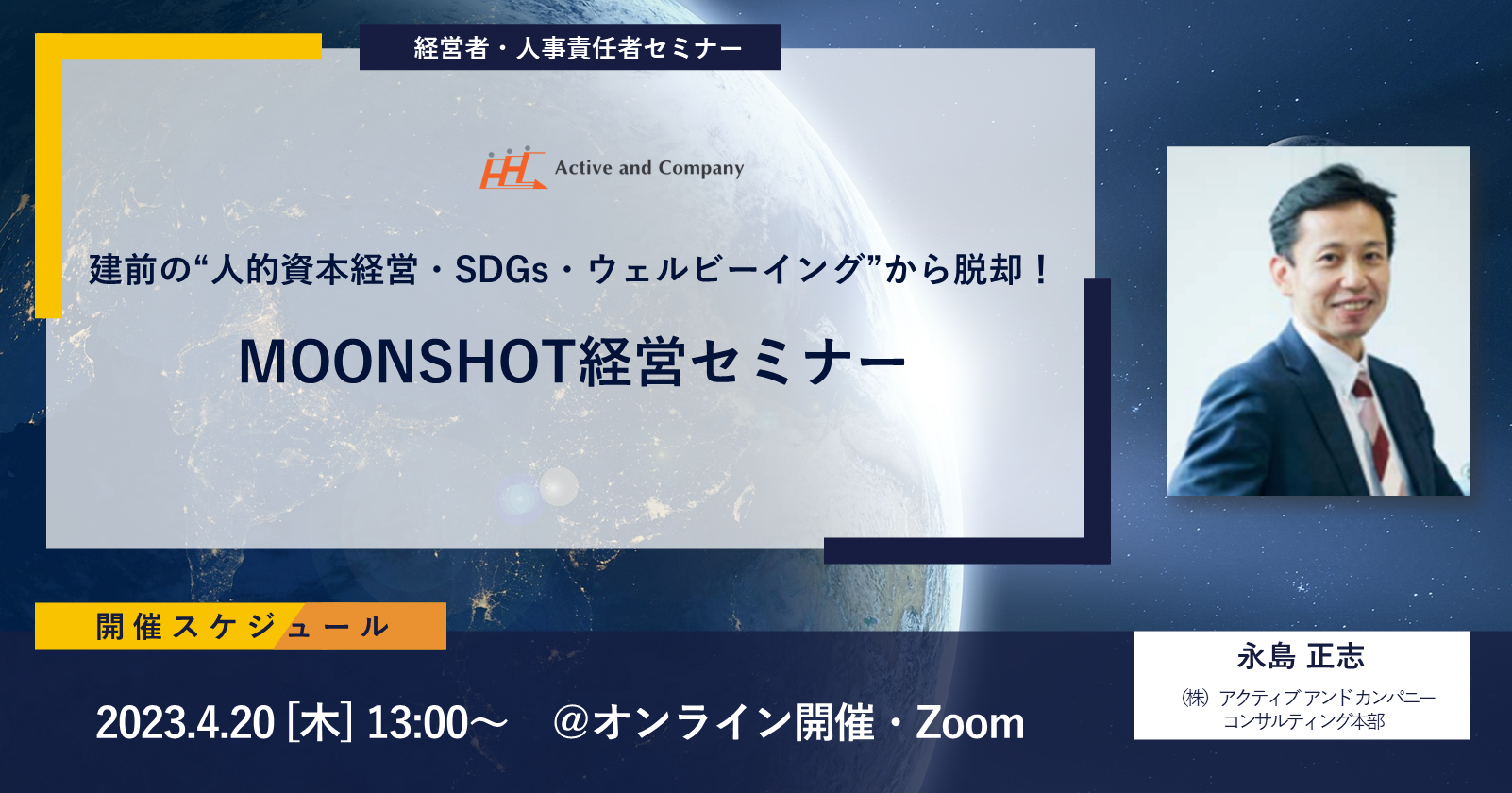 経営者・人事責任者セミナー

Active and Company

建前の“人的資本経営・SDGs・ウェルビーイング”から脱却！

MOONSHOT経営セミナー

開催スケジュール

2023.4.20 [木] 13:00～　@オンライン開催・Zoom

永島 正志

㈱ アクティブ アンド カンパニー
コンサルティング本部